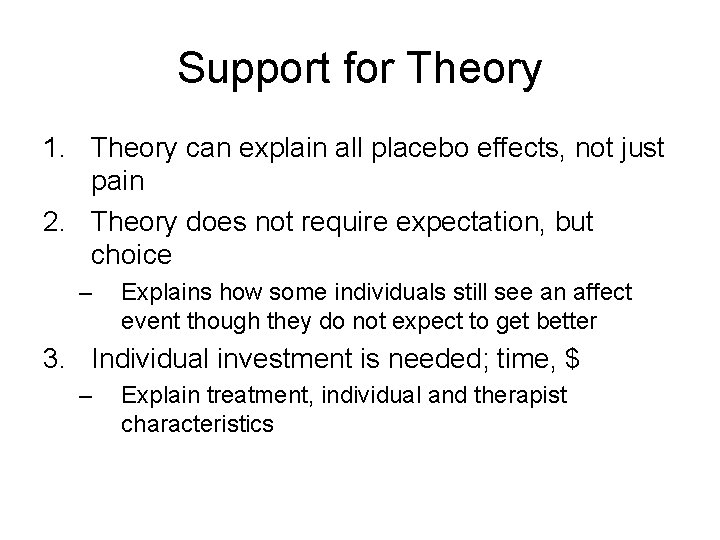 Support for Theory

1. Theory can explain all placebo effects, not just pain
2. Theory does not require expectation, but choice
   – Explains how some individuals still see an affect event though they do not expect to get better
3. Individual investment is needed; time, \$
   – Explain treatment, individual and therapist characteristics